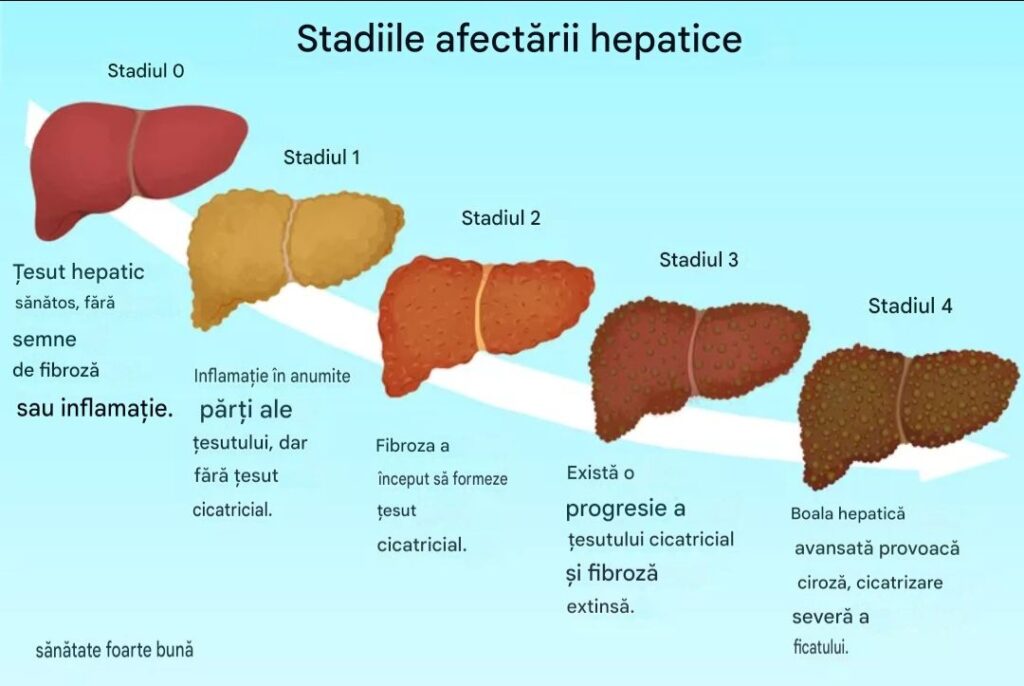 Stadiile afectării hepatice

Stadiul 0

Țesut hepatic sănătos, fără semne de fibroză sau inflamație.

Stadiul 1

Inflamație în anumite părți ale țesutului, dar fără țesut cicatricial.

Stadiul 2

Fibroza a început să formeze țesut cicatricial.

Stadiul 3

Există o progresie a țesutului cicatricial și fibroză extinsă.

Stadiul 4

Boala hepatică avansată provoacă ciroză, cicatrizare severă a ficatului.

sănătate foarte bună